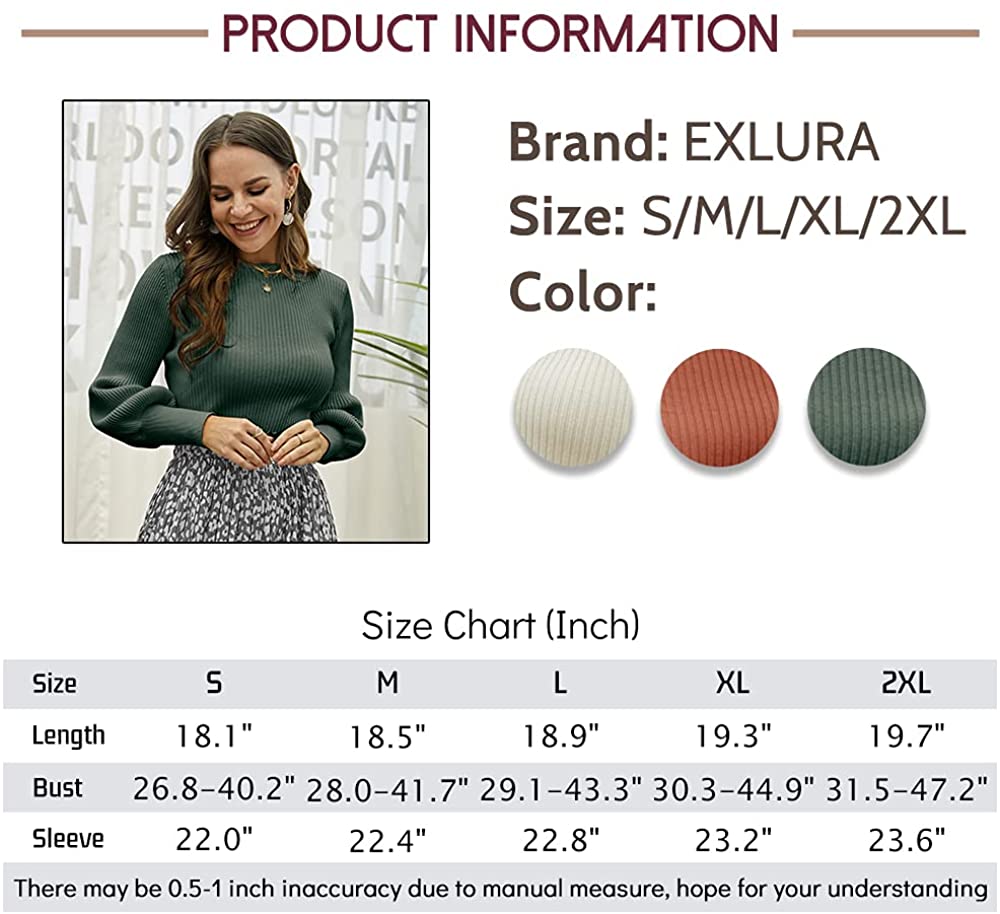 PRODUCT INFORMATION

Brand: EXLURA
Size: S/M/L/XL/2XL
Color:

Size Chart (Inch)

| Size | S | M | L | XL | 2XL |
|---|---|---|---|---|---|
| Length | 18.1" | 18.5" | 18.9" | 19.3" | 19.7" |
| Bust | 26.8-40.2" | 28.0-41.7" | 29.1-43.3" | 30.3-44.9" | 31.5-47.2" |
| Sleeve | 22.0" | 22.4" | 22.8" | 23.2" | 23.6" |

There may be 0.5-1 inch inaccuracy due to manual measure, hope for your understanding